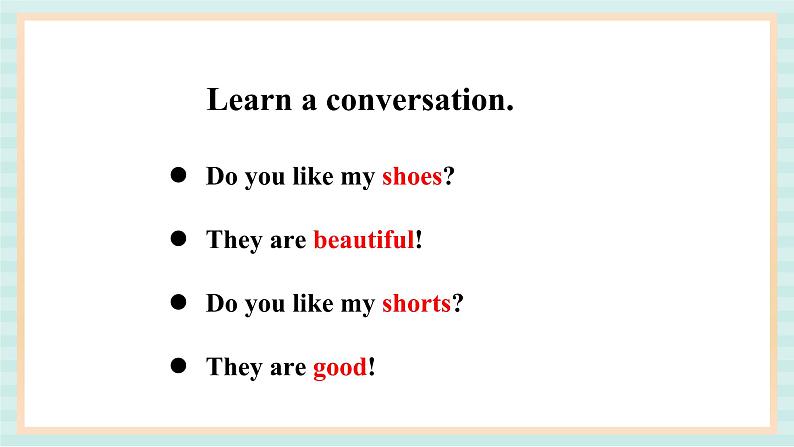 Learn a conversation.

● Do you like my shoes?

● They are beautiful!

● Do you like my shorts?

● They are good!